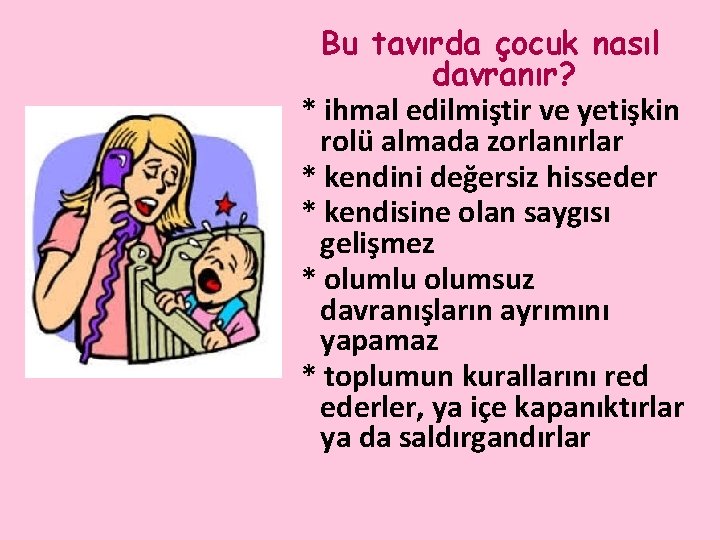 Bu tavırda çocuk nasıl davranır?

* ihmal edilmiştir ve yetişkin rolü almada zorlanırlar

* kendini değersiz hisseder

* kendisine olan saygısı gelişmez

* olumlu olumsuz davranışların ayrımını yapamaz

* toplumun kurallarını red ederler, ya içe kapanıktırlar ya da saldırgandırlar